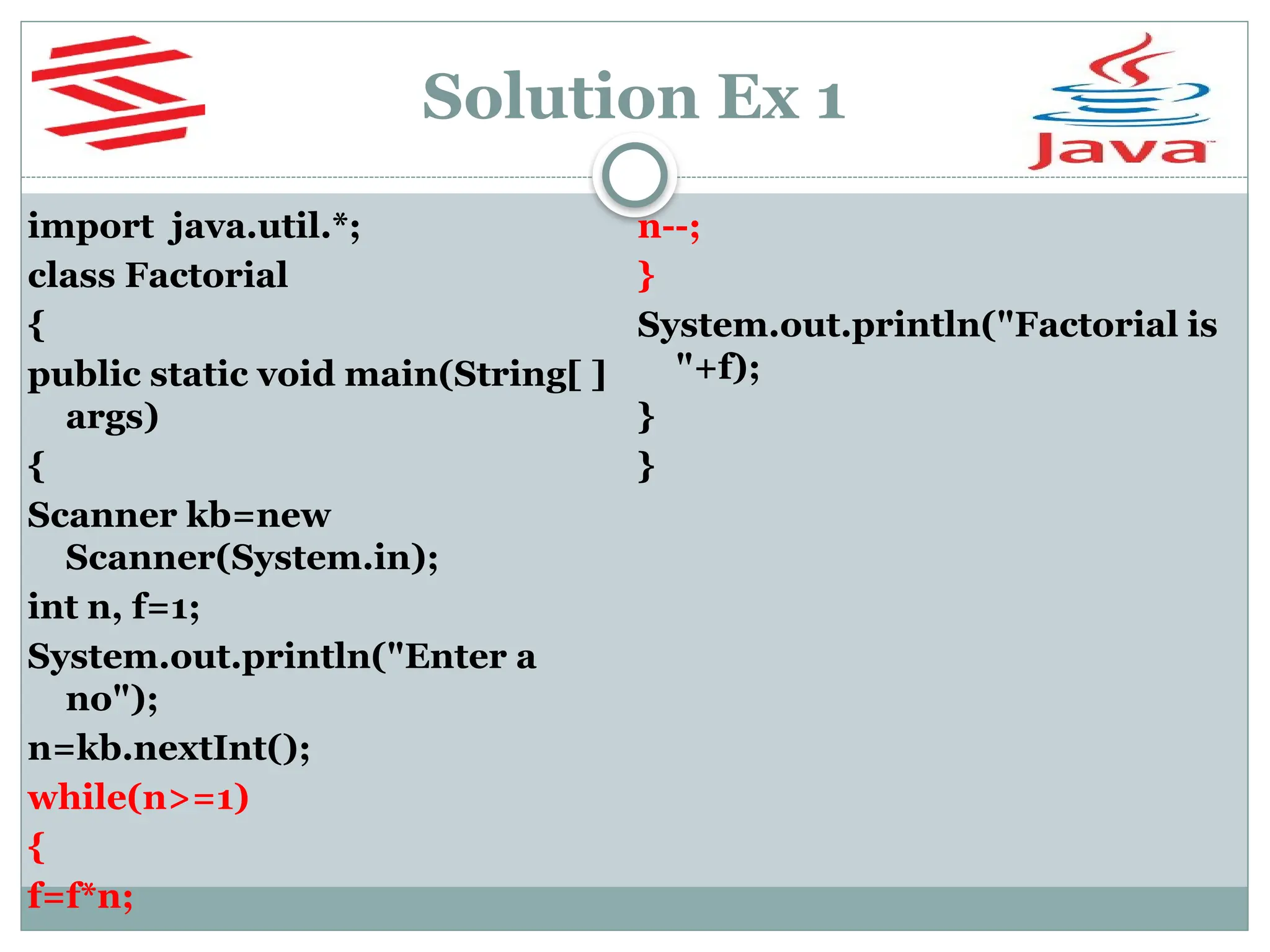 Solution Ex 1

Java

import java.util.*;
class Factorial
{
public static void main(String[ ] args)
{
Scanner kb=new Scanner(System.in);
int n, f=1;
System.out.println("Enter a no");
n=kb.nextInt();
while(n>=1)
{
f=f*n;
n--;
}
System.out.println("Factorial is "+f);
}
}